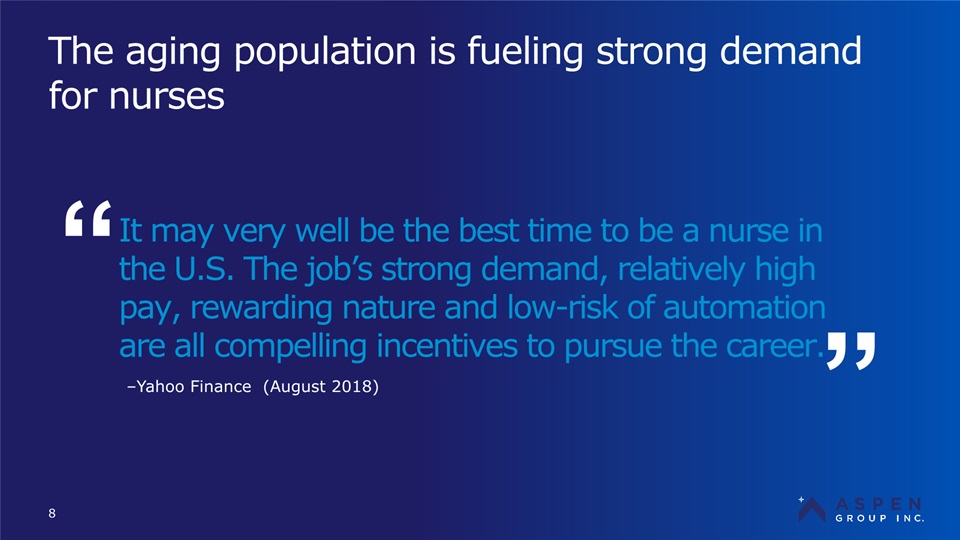 The aging population is fueling strong demand for nurses

“It may very well be the best time to be a nurse in the U.S. The job’s strong demand, relatively high pay, rewarding nature and low-risk of automation are all compelling incentives to pursue the career.”

–Yahoo Finance (August 2018)

8

ASPEN GROUP INC.